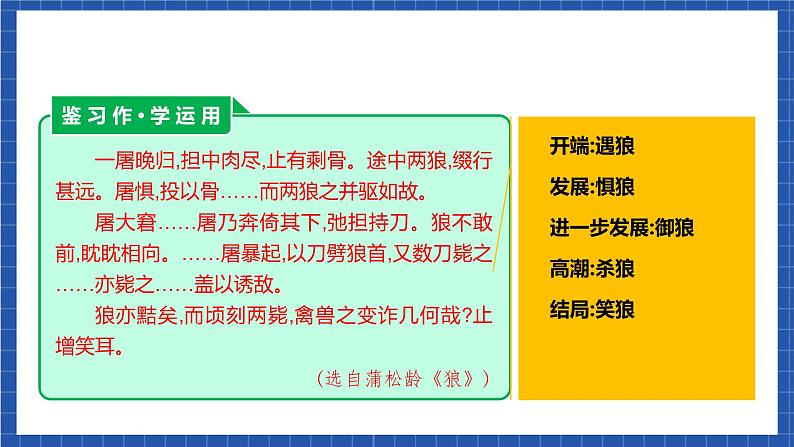 鉴习作·学运用

一屠晚归,担中肉尽,止有剩骨。途中两狼,缀行甚远。屠惧,投以骨……而两狼之并驱如故。

屠大窘……屠乃奔倚其下,弛担持刀。狼不敢前,眈眈相向。……屠暴起,以刀劈狼首,又数刀毙之……亦毙之……盖以诱敌。

狼亦黠矣,而顷刻两毙,禽兽之变诈几何哉?止增笑耳。

(选自蒲松龄《狼》)

开端:遇狼

发展:惧狼

进一步发展:御狼

高潮:杀狼

结局:笑狼